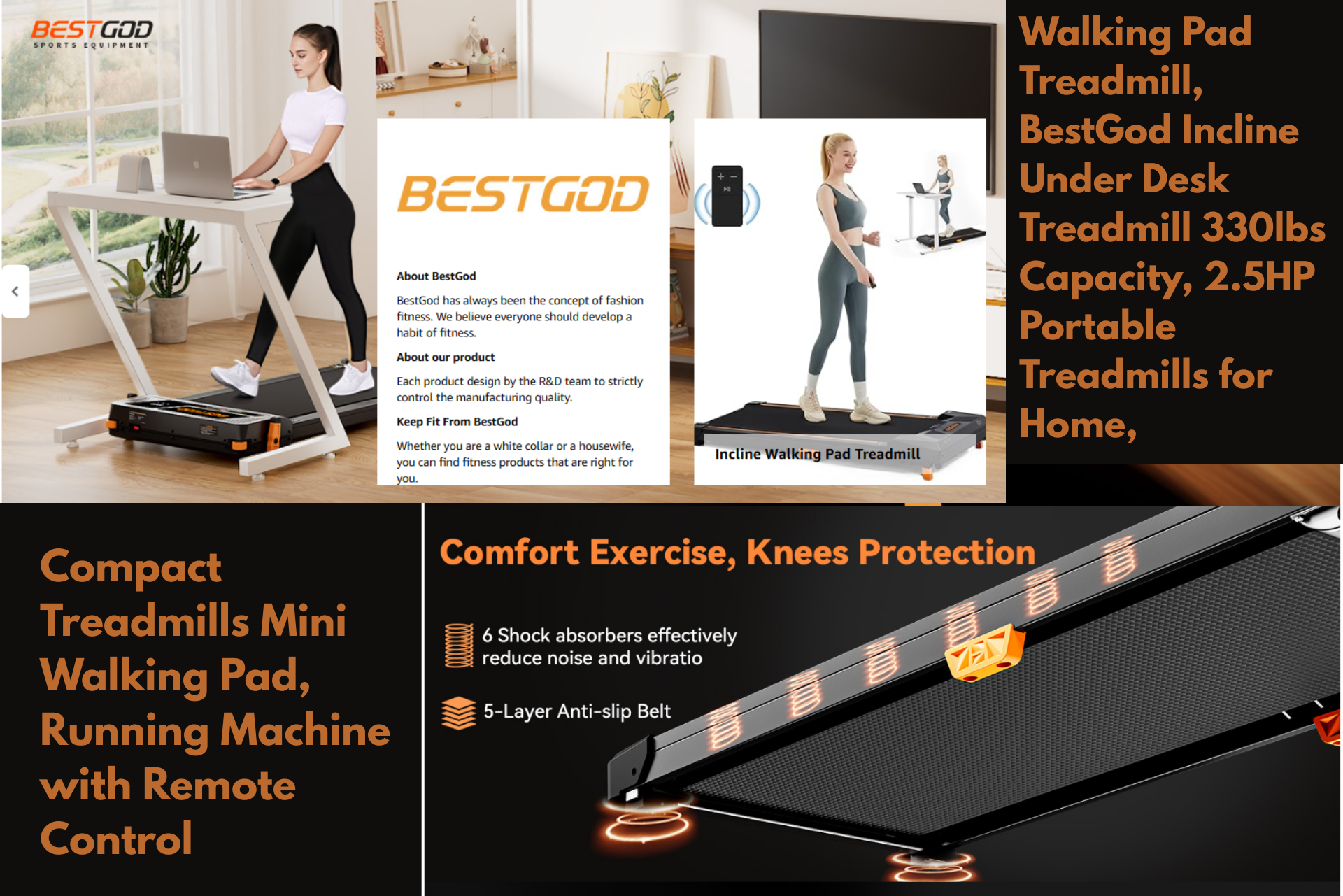 BESTGOD
SPORTS EQUIPMENT

BESTGOD

About BestGod

BestGod has always been the concept of fashion fitness. We believe everyone should develop a habit of fitness.

About our product

Each product design by the R&D team to strictly control the manufacturing quality.

Keep Fit From BestGod

Whether you are a white collar or a housewife, you can find fitness products that are right for you.

Incline Walking Pad Treadmill

Walking Pad Treadmill, BestGod Incline Under Desk Treadmill 330lbs Capacity, 2.5HP Portable Treadmills for Home,

Compact Treadmills Mini Walking Pad, Running Machine with Remote Control

Comfort Exercise, Knees Protection

6 Shock absorbers effectively reduce noise and vibratio

5-Layer Anti-slip Belt